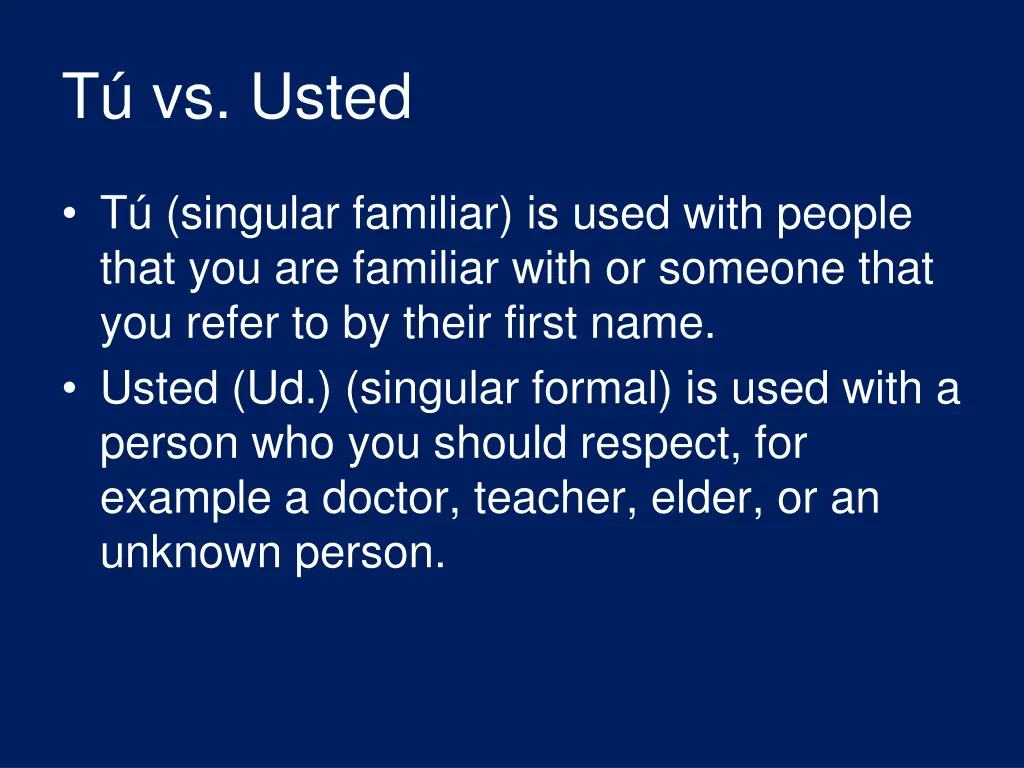 Tú vs. Usted

• Tú (singular familiar) is used with people that you are familiar with or someone that you refer to by their first name.
• Usted (Ud.) (singular formal) is used with a person who you should respect, for example a doctor, teacher, elder, or an unknown person.